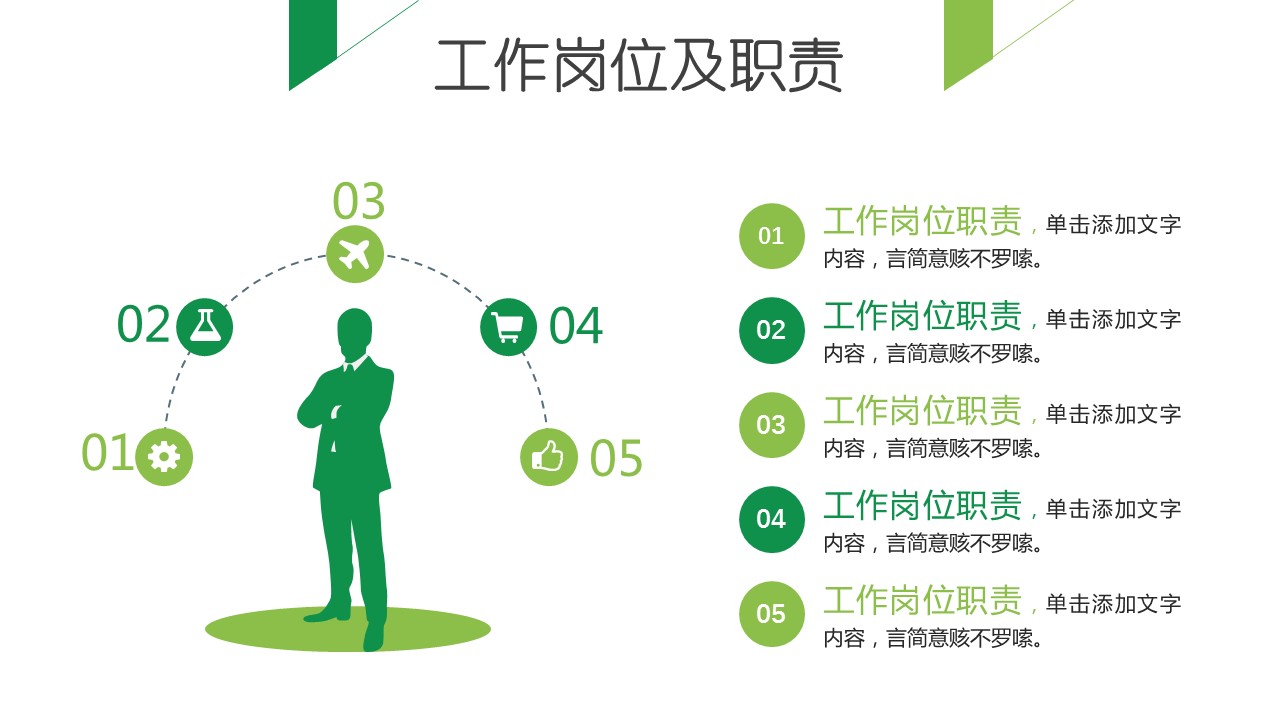 工作岗位及职责

03

02

04

01

05

01 工作岗位职责，单击添加文字内容，言简意赅不罗嗦。

02 工作岗位职责，单击添加文字内容，言简意赅不罗嗦。

03 工作岗位职责，单击添加文字内容，言简意赅不罗嗦。

04 工作岗位职责，单击添加文字内容，言简意赅不罗嗦。

05 工作岗位职责，单击添加文字内容，言简意赅不罗嗦。